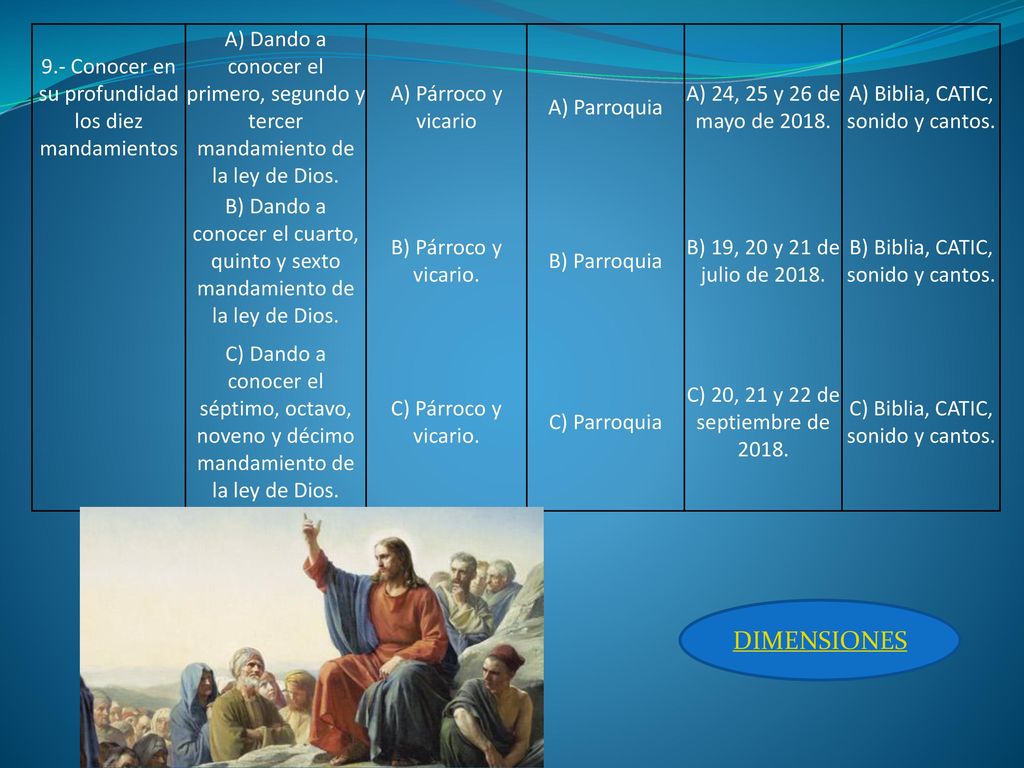 | 9.- Conocer en su profundidad los diez mandamientos | A) Dando a conocer el primero, segundo y tercer mandamiento de la ley de Dios. | A) Párroco y vicario | A) Parroquia | A) 24, 25 y 26 de mayo de 2018. | A) Biblia, CATIC, sonido y cantos. |
|---|---|---|---|---|---|
| | B) Dando a conocer el cuarto, quinto y sexto mandamiento de la ley de Dios. | B) Párroco y vicario. | B) Parroquia | B) 19, 20 y 21 de julio de 2018. | B) Biblia, CATIC, sonido y cantos. |
| | C) Dando a conocer el séptimo, octavo, noveno y décimo mandamiento de la ley de Dios. | C) Párroco y vicario. | C) Parroquia | C) 20, 21 y 22 de septiembre de 2018. | C) Biblia, CATIC, sonido y cantos. |

DIMENSIONES